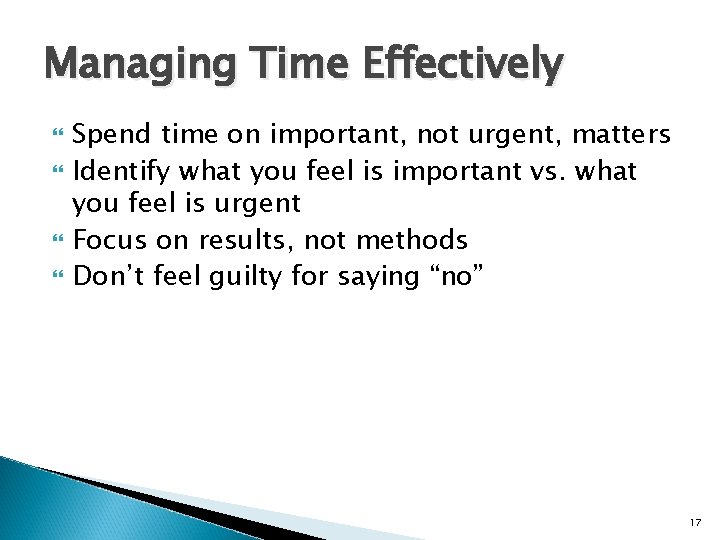 Managing Time Effectively

Spend time on important, not urgent, matters
Identify what you feel is important vs. what you feel is urgent
Focus on results, not methods
Don’t feel guilty for saying “no”

17